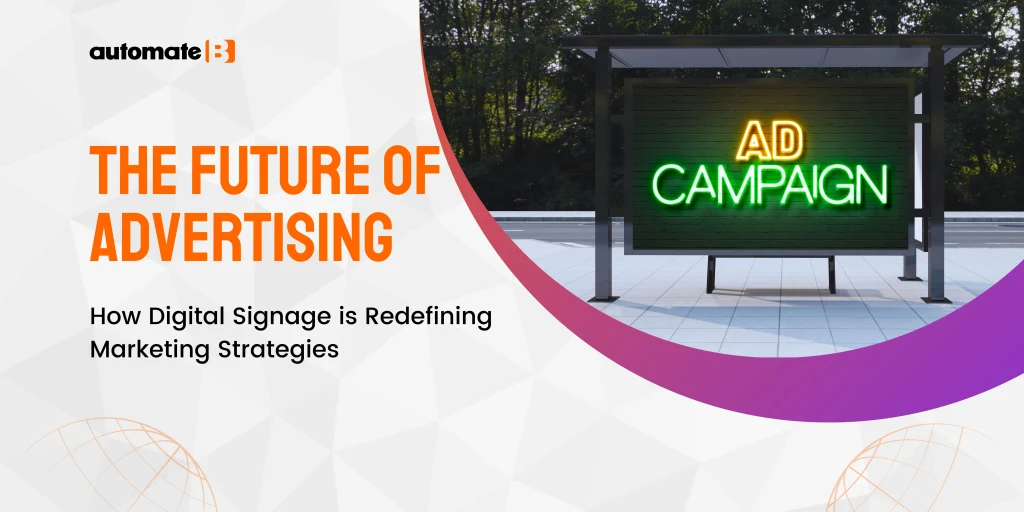 automate B

THE FUTURE OF ADVERTISING

How Digital Signage is Redefining Marketing Strategies

AD CAMPAIGN